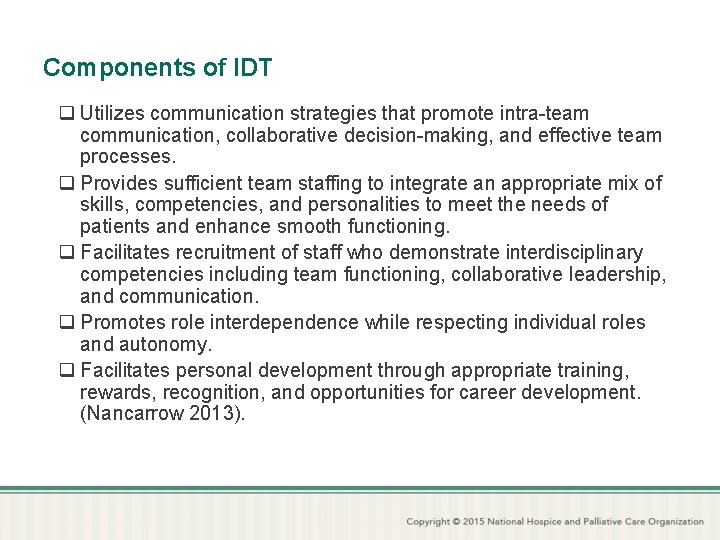 Components of IDT

❑ Utilizes communication strategies that promote intra-team communication, collaborative decision-making, and effective team processes.

❑ Provides sufficient team staffing to integrate an appropriate mix of skills, competencies, and personalities to meet the needs of patients and enhance smooth functioning.

❑ Facilitates recruitment of staff who demonstrate interdisciplinary competencies including team functioning, collaborative leadership, and communication.

❑ Promotes role interdependence while respecting individual roles and autonomy.

❑ Facilitates personal development through appropriate training, rewards, recognition, and opportunities for career development. (Nancarrow 2013).

Copyright © 2015 National Hospice and Palliative Care Organization